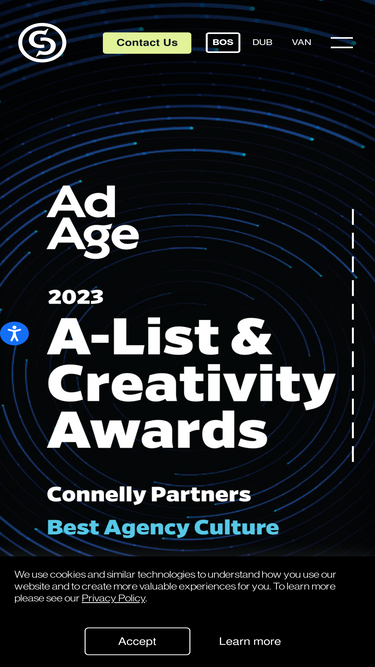 Contact Us

BOS DUB VAN

Ad Age

2023

A-List & Creativity Awards

Connelly Partners

Best Agency Culture

We use cookies and similar technologies to understand how you use our website and to create more valuable experiences for you. To learn more please see our Privacy Policy.

Accept

Learn more